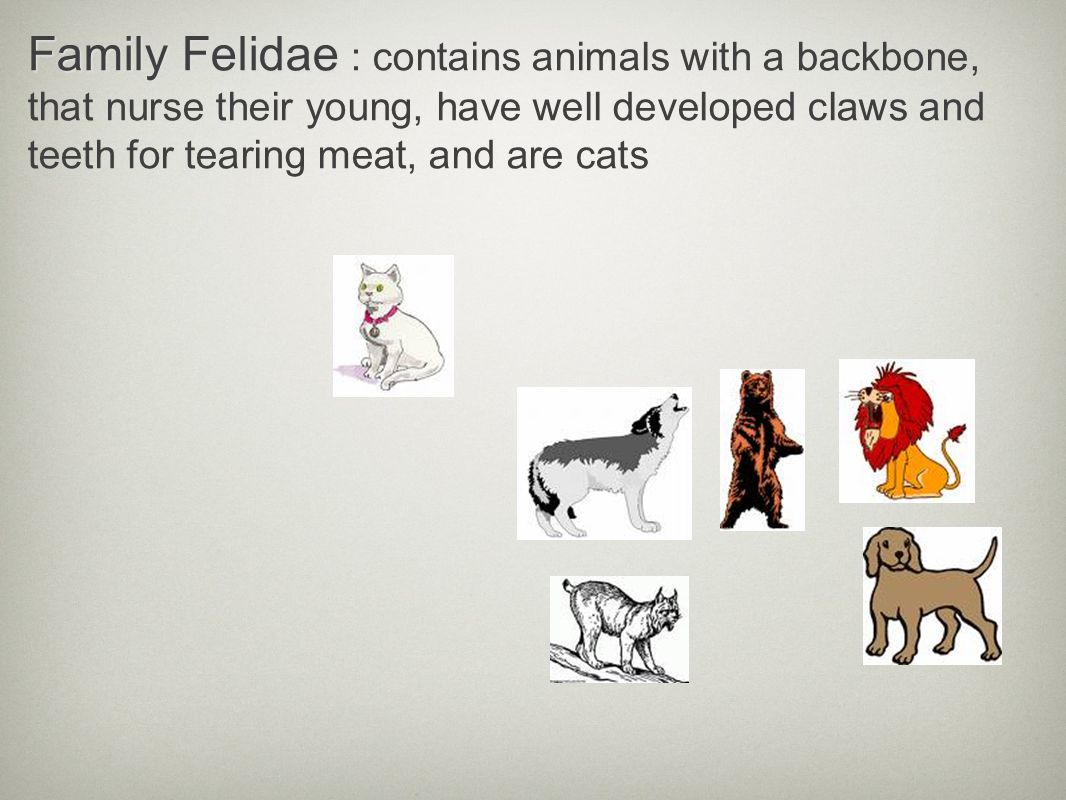 Family Felidae : contains animals with a backbone, that nurse their young, have well developed claws and teeth for tearing meat, and are cats